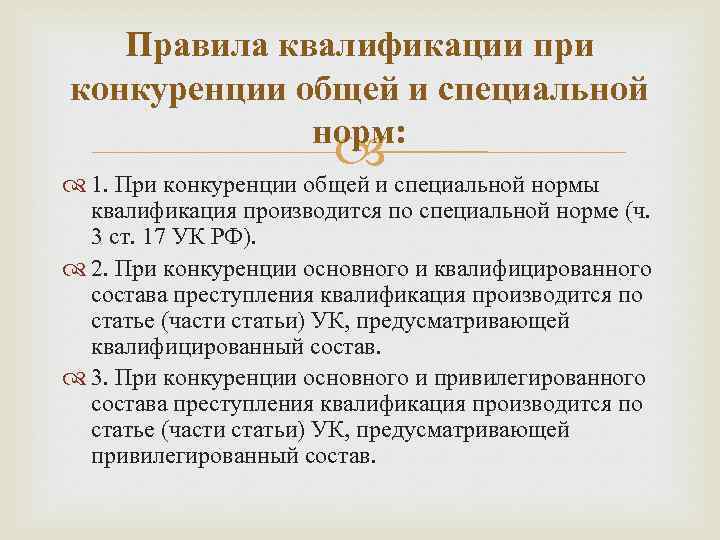 Правила квалификации при конкуренции общей и специальной норм:

1. При конкуренции общей и специальной нормы квалификация производится по специальной норме (ч. 3 ст. 17 УК РФ).

2. При конкуренции основного и квалифицированного состава преступления квалификация производится по статье (части статьи) УК, предусматривающей квалифицированный состав.

3. При конкуренции основного и привилегированного состава преступления квалификация производится по статье (части статьи) УК, предусматривающей привилегированный состав.